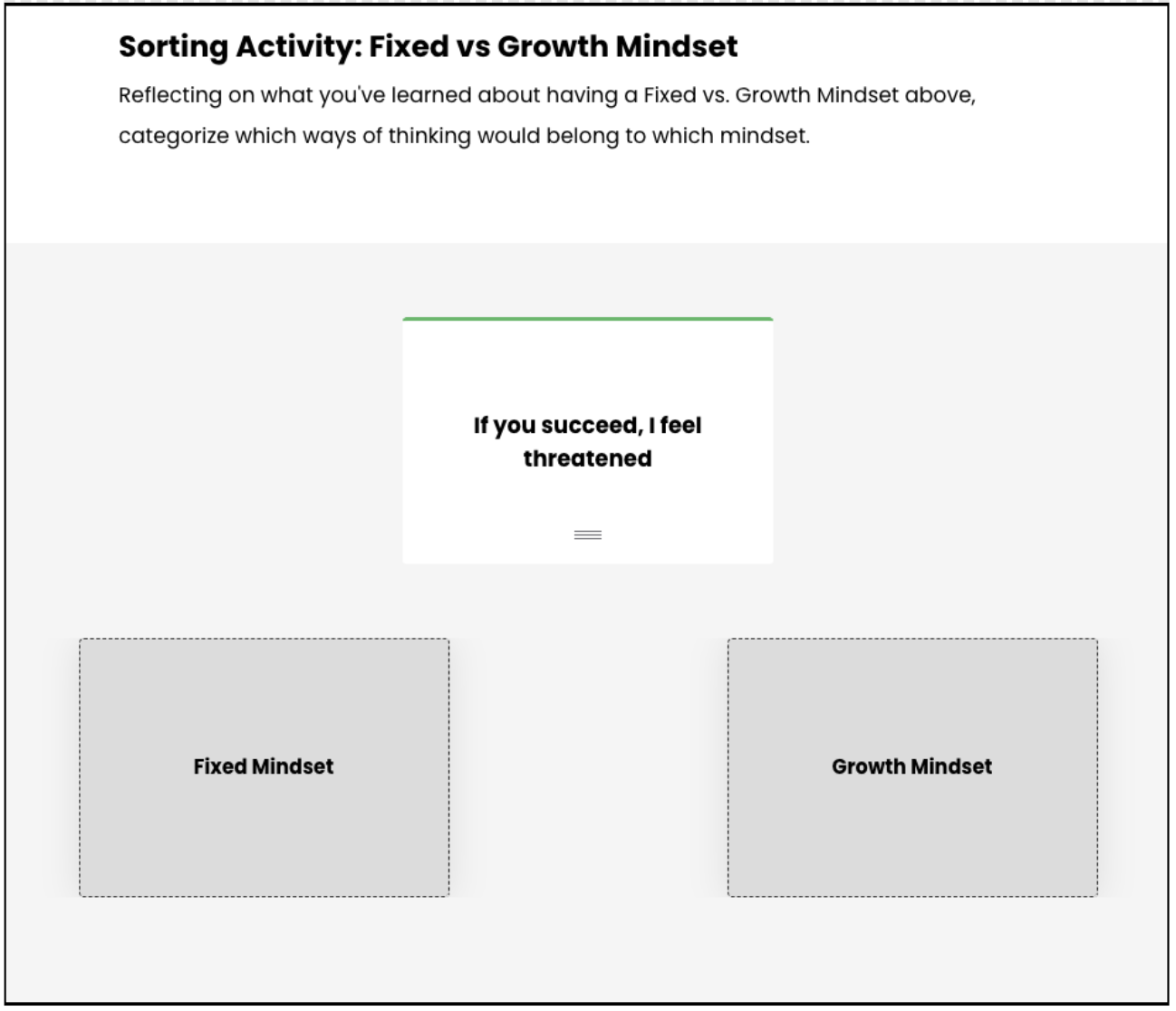 Sorting Activity: Fixed vs Growth Mindset

Reflecting on what you've learned about having a Fixed vs. Growth Mindset above, categorize which ways of thinking would belong to which mindset.

If you succeed, I feel threatened

Fixed Mindset

Growth Mindset